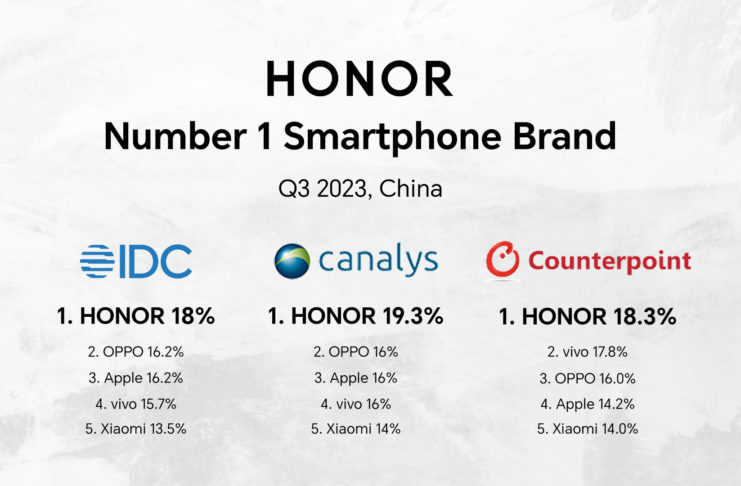 HONOR

Number 1 Smartphone Brand

Q3 2023, China

IDC

1. HONOR 18%

2. OPPO 16.2%

3. Apple 16.2%

4. vivo 15.7%

5. Xiaomi 13.5%

canalys

1. HONOR 19.3%

2. OPPO 16%

3. Apple 16%

4. vivo 16%

5. Xiaomi 14%

Counterpoint

1. HONOR 18.3%

2. vivo 17.8%

3. OPPO 16.0%

4. Apple 14.2%

5. Xiaomi 14.0%